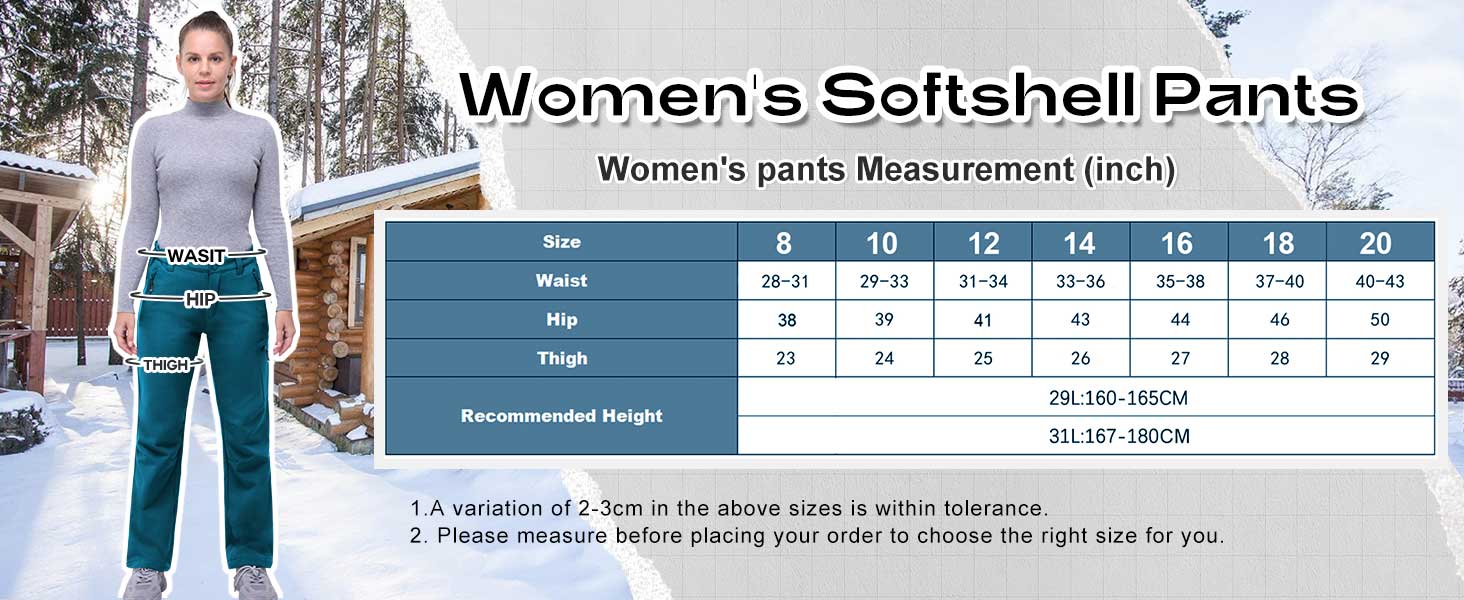 WASIT
HIP
THIGH

Women's Softshell Pants

Women's pants Measurement (inch)

| Size | 8 | 10 | 12 | 14 | 16 | 18 | 20 |
|---|---|---|---|---|---|---|---|
| Waist | 28-31 | 29-33 | 31-34 | 33-36 | 35-38 | 37-40 | 40-43 |
| Hip | 38 | 39 | 41 | 43 | 44 | 46 | 50 |
| Thigh | 23 | 24 | 25 | 26 | 27 | 28 | 29 |
| Recommended Height | 29L:160-165CM | | | | | | |
| | 31L:167-180CM | | | | | | |

1.A variation of 2-3cm in the above sizes is within tolerance.
2. Please measure before placing your order to choose the right size for you.